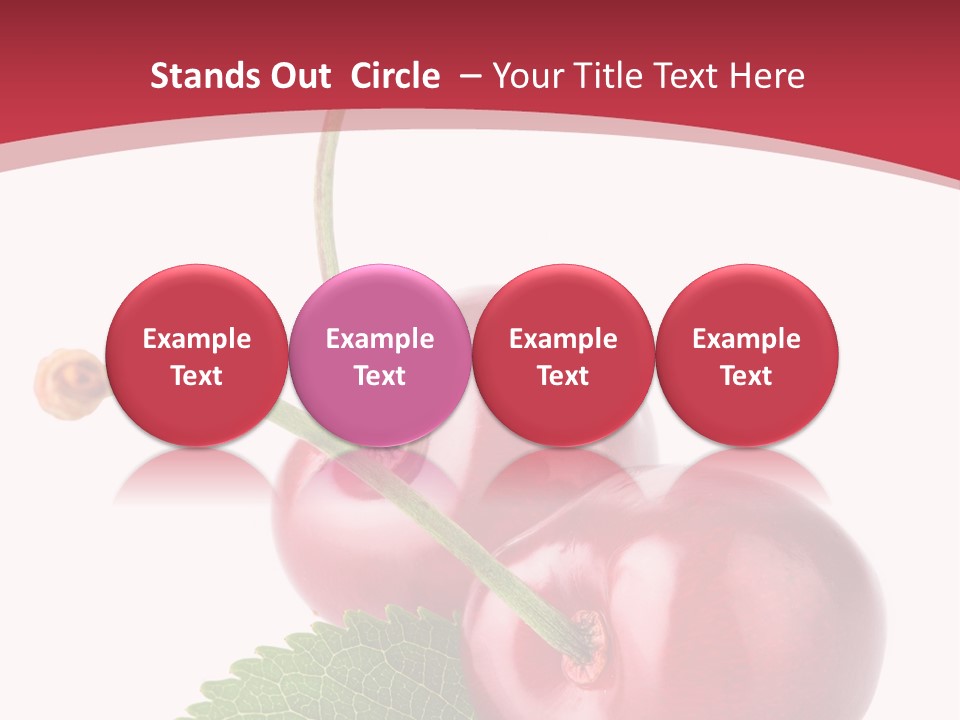 Stands Out Circle – Your Title Text Here

Example Text

Example Text

Example Text

Example Text